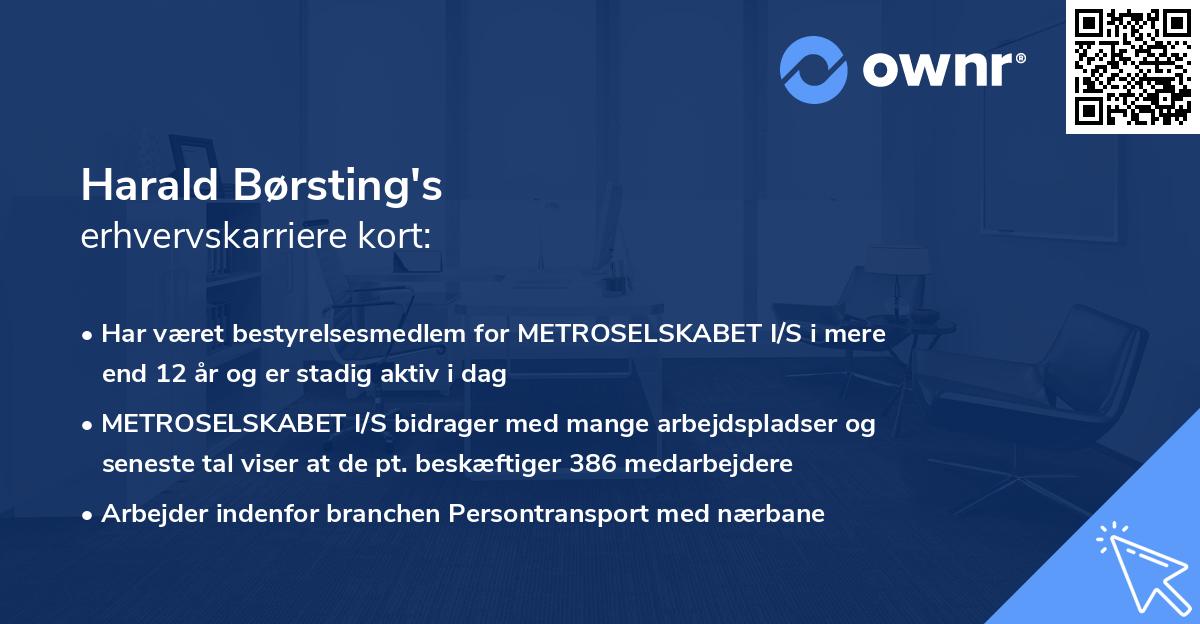 ownr®

Harald Børsting's
erhvervskarriere kort:

• Har været bestyrelsesmedlem for METROSELSKABET I/S i mere end 12 år og er stadig aktiv i dag

• METROSELSKABET I/S bidrager med mange arbejdspladser og seneste tal viser at de pt. beskæftiger 386 medarbejdere

• Arbejder indenfor branchen Persontransport med nærbane